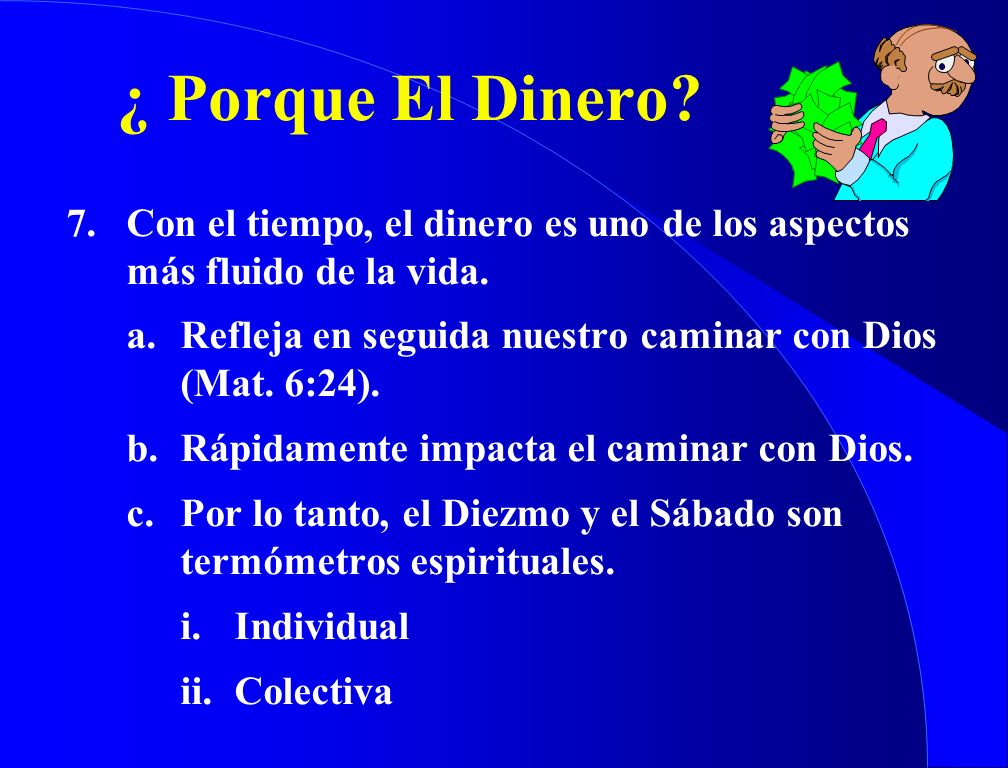 ¿ Porque El Dinero?

7. Con el tiempo, el dinero es uno de los aspectos más fluido de la vida.

a. Refleja en seguida nuestro caminar con Dios (Mat. 6:24).

b. Rápidamente impacta el caminar con Dios.

c. Por lo tanto, el Diezmo y el Sábado son termómetros espirituales.

i. Individual

ii. Colectiva